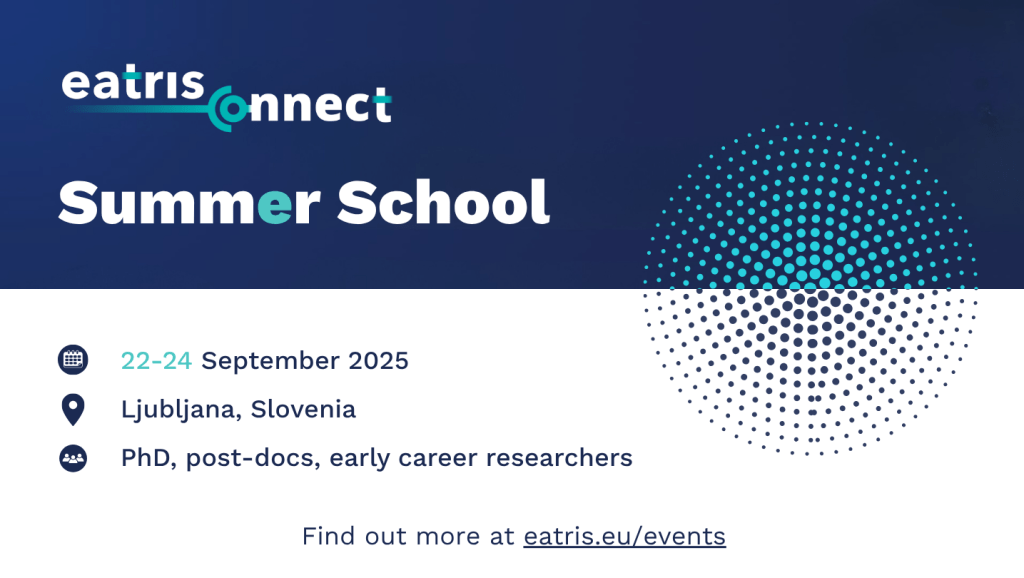 eatris connect

Summer School

22-24 September 2025

Ljubljana, Slovenia

PhD, post-docs, early career researchers

Find out more at eatris.eu/events